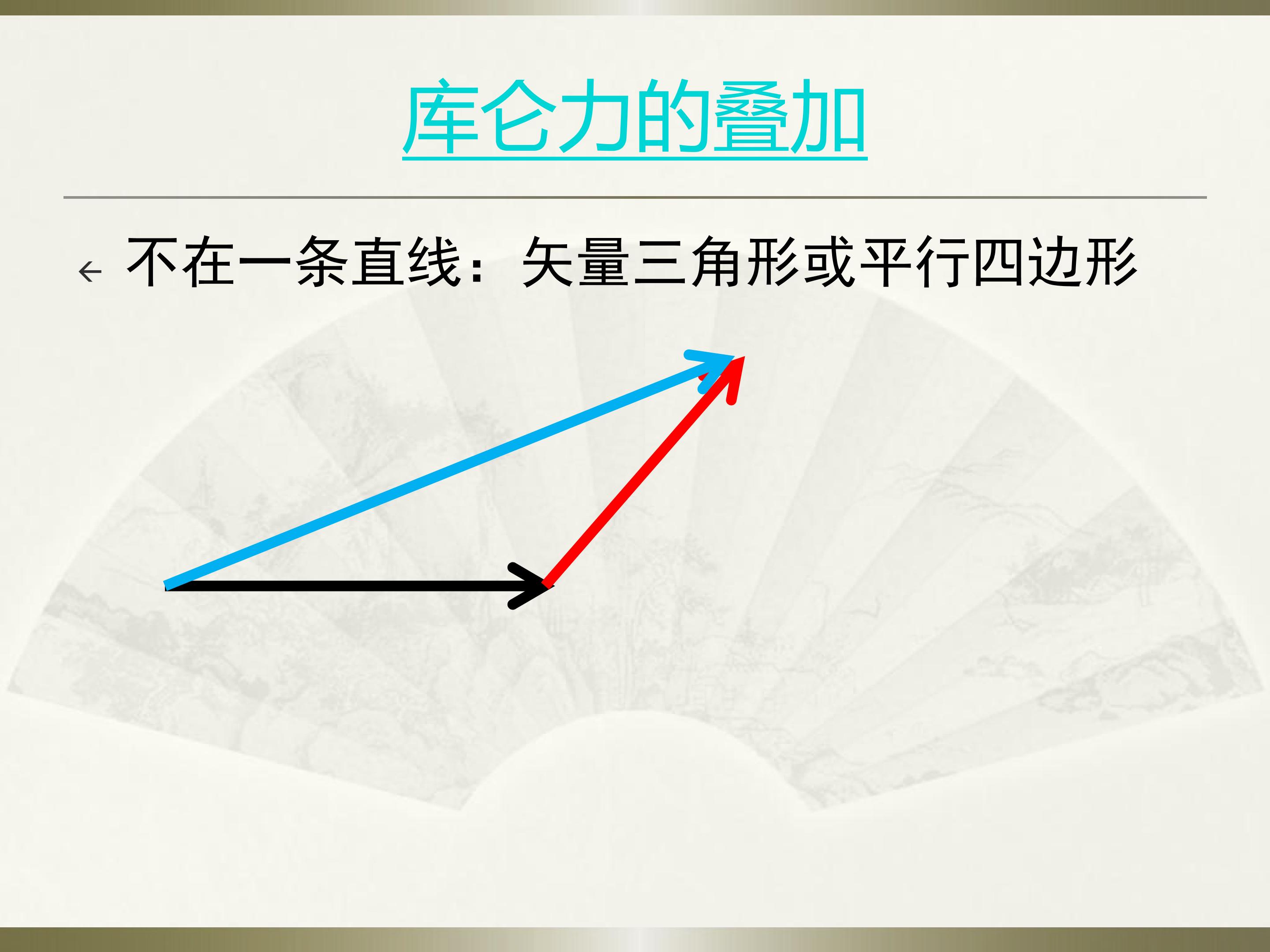 库仑力的叠加

不在一条直线：矢量三角形或平行四边形